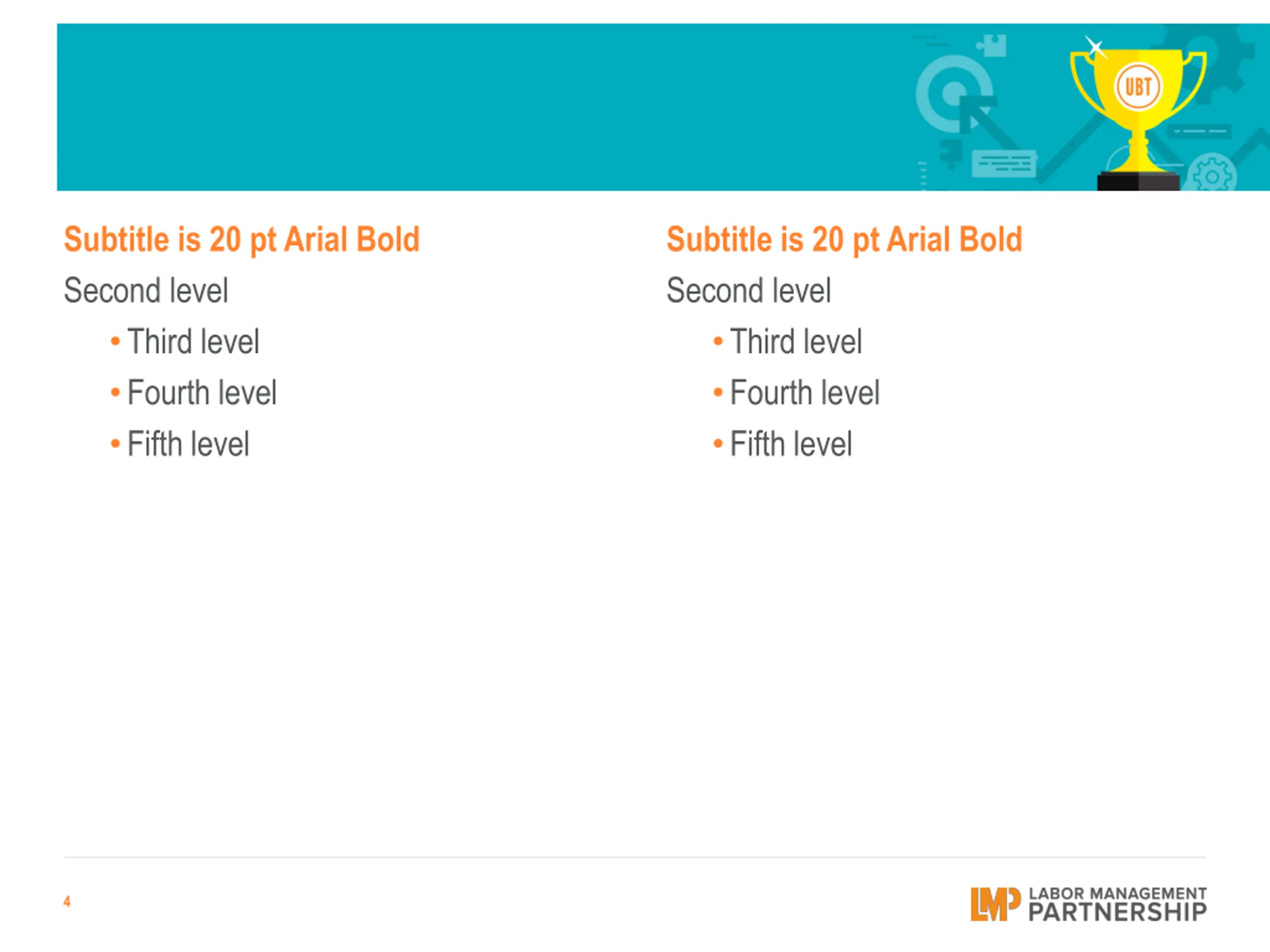 UBT

Subtitle is 20 pt Arial Bold

Second level

• Third level

• Fourth level

• Fifth level

Subtitle is 20 pt Arial Bold

Second level

• Third level

• Fourth level

• Fifth level

4

LMP LABOR MANAGEMENT PARTNERSHIP